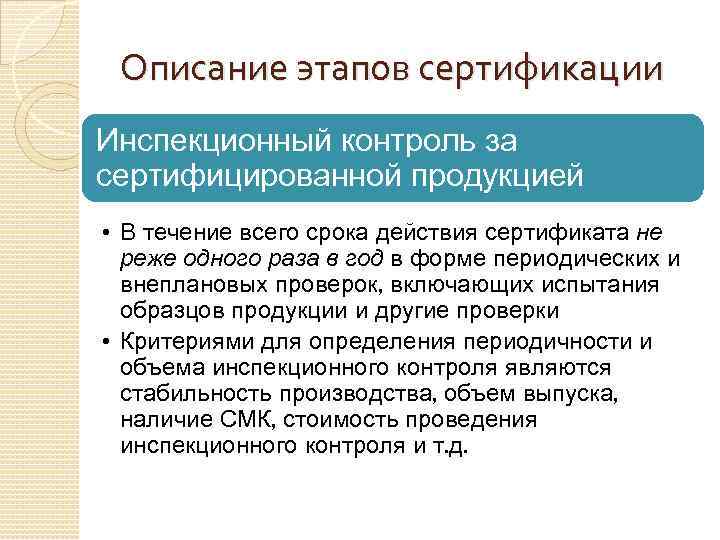 Описание этапов сертификации

Инспекционный контроль за сертифицированной продукцией

• В течение всего срока действия сертификата не реже одного раза в год в форме периодических и внеплановых проверок, включающих испытания образцов продукции и другие проверки
• Критериями для определения периодичности и объема инспекционного контроля являются стабильность производства, объем выпуска, наличие СМК, стоимость проведения инспекционного контроля и т.д.